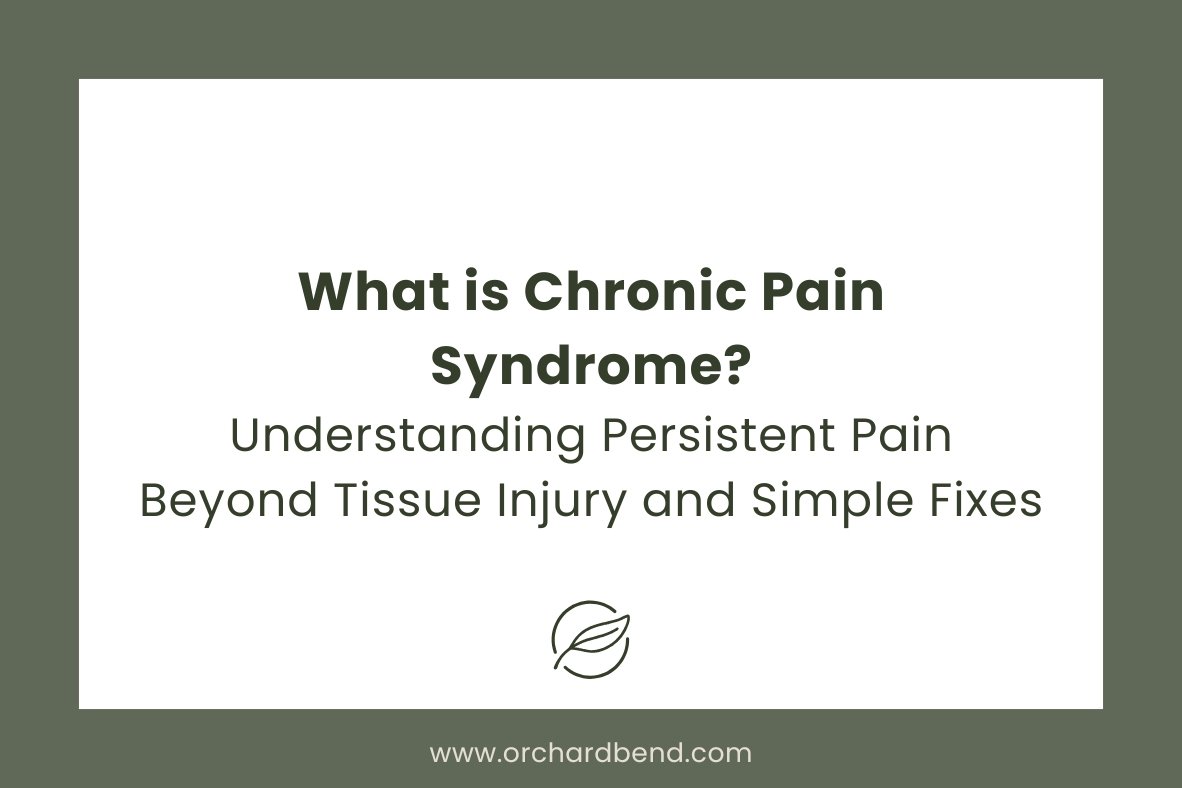 What is Chronic Pain Syndrome?
Understanding Persistent Pain Beyond Tissue Injury and Simple Fixes

www.orchardbend.com